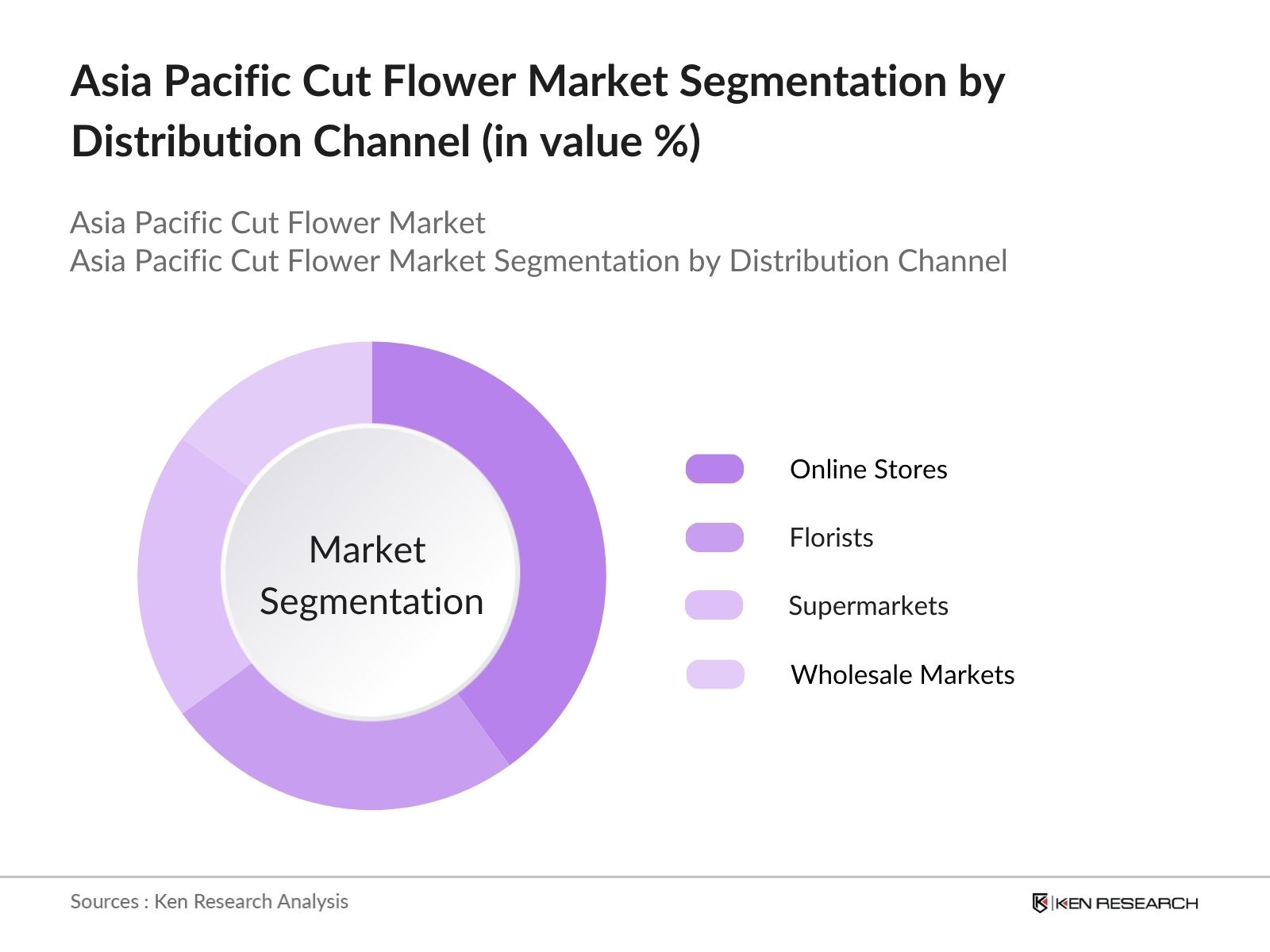 Asia Pacific Cut Flower Market Segmentation by Distribution Channel (in value %)

Asia Pacific Cut Flower Market
Asia Pacific Cut Flower Market Segmentation by Distribution Channel

Market Segmentation

Online Stores
Florists
Supermarkets
Wholesale Markets

Sources : Ken Research Analysis

KEN RESEARCH